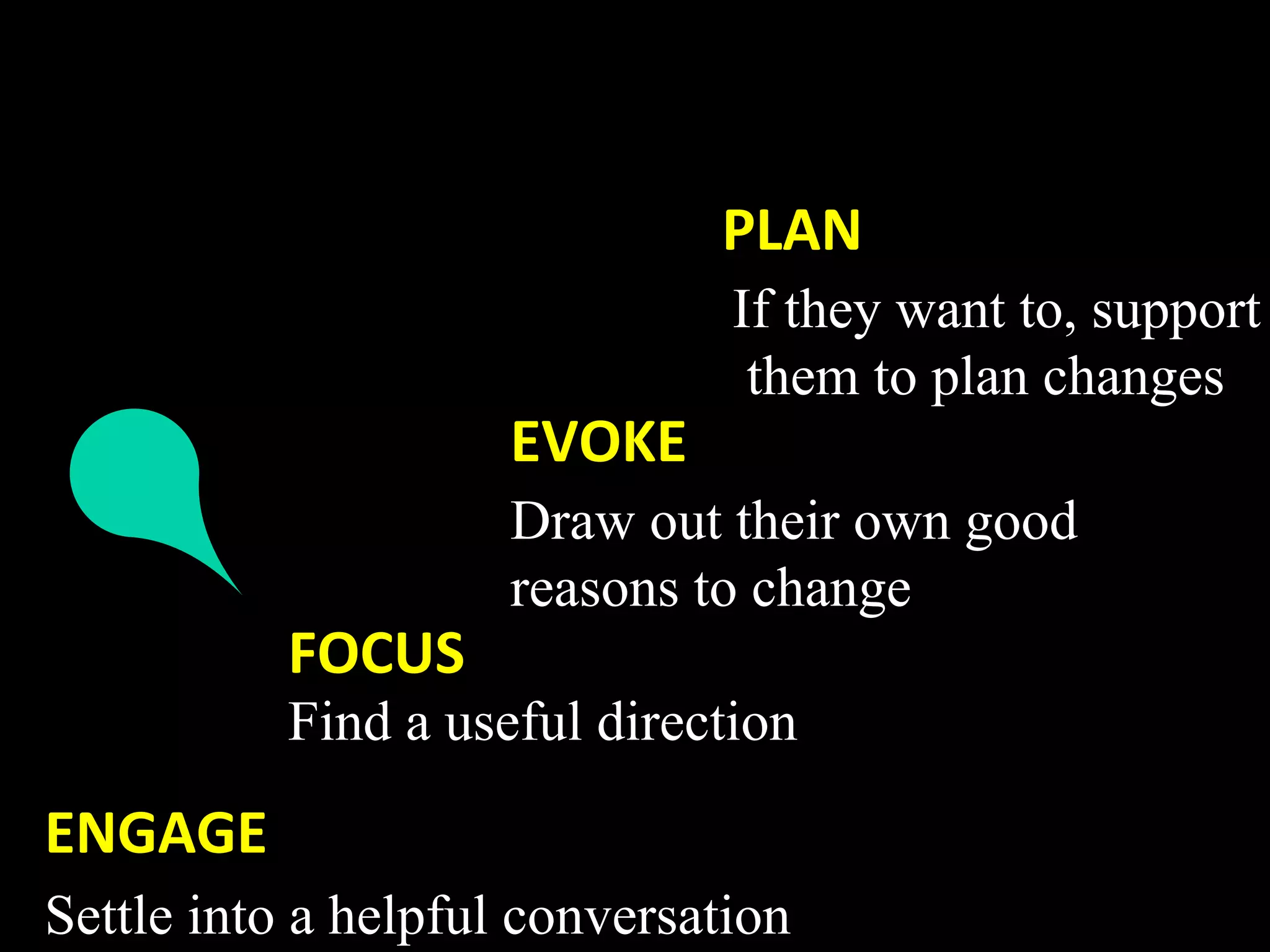 PLAN

If they want to, support them to plan changes

EVOKE

Draw out their own good reasons to change

FOCUS

Find a useful direction

ENGAGE

Settle into a helpful conversation